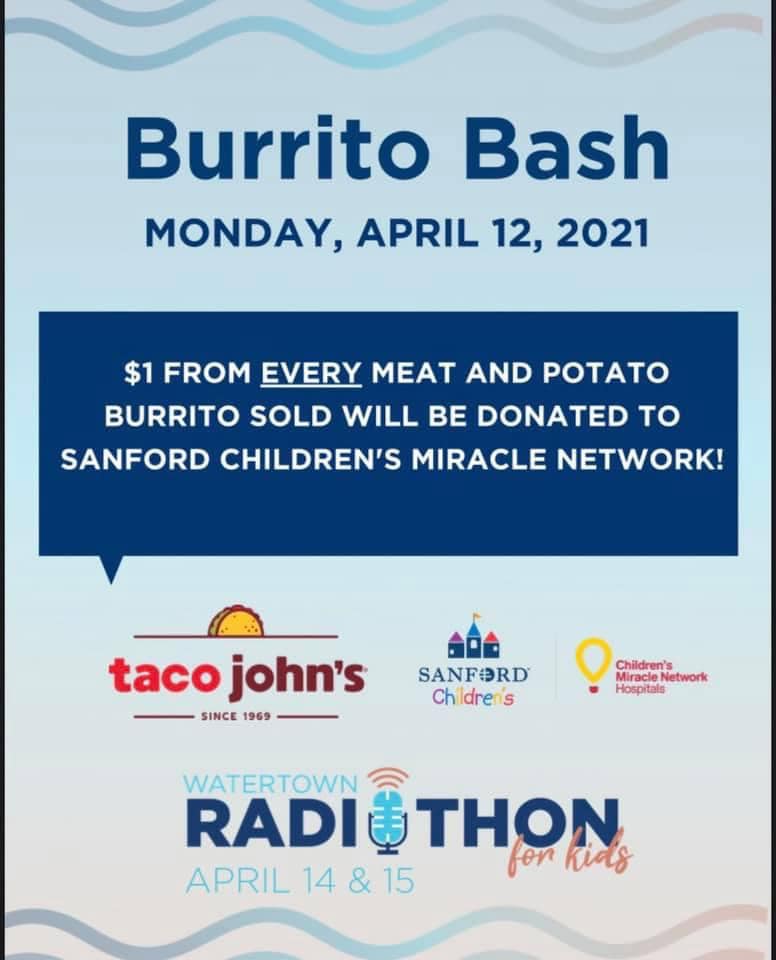 Burrito Bash

MONDAY, APRIL 12, 2021

$1 FROM EVERY MEAT AND POTATO BURRITO SOLD WILL BE DONATED TO SANFORD CHILDREN'S MIRACLE NETWORK!

taco john's
SINCE 1969

SANFORD Children's

Children's Miracle Network Hospitals

WATERTOWN
RADIOTHON
for kids
APRIL 14 & 15